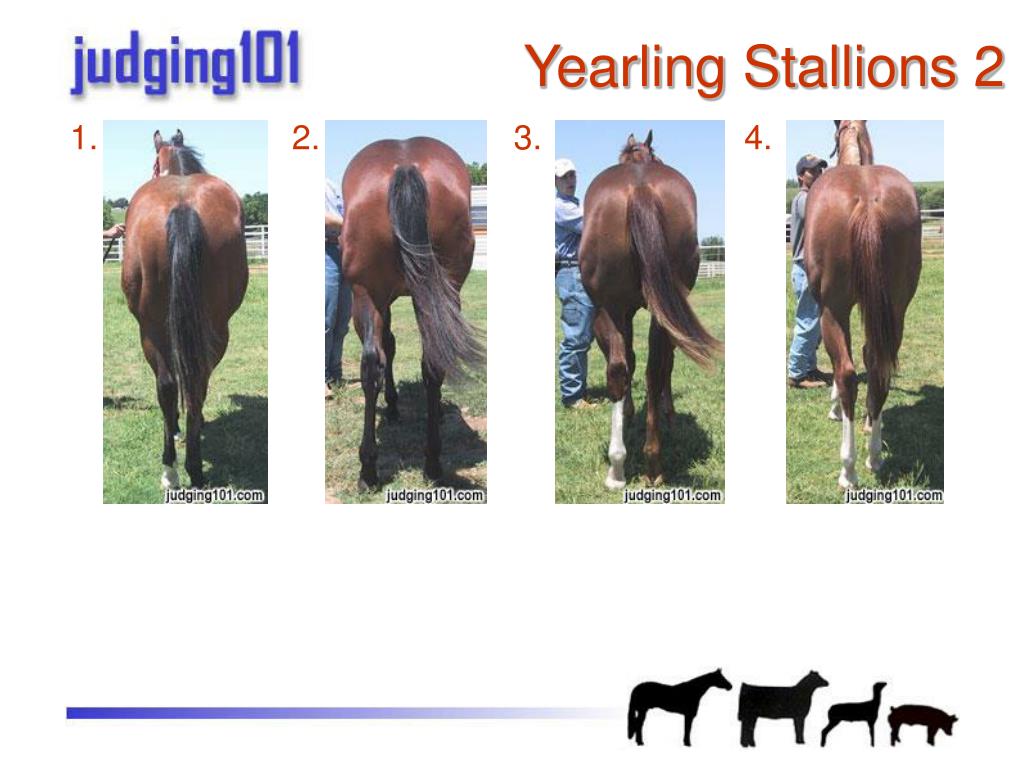 judging101

Yearling Stallions 2

1.

judging101.com

2.

judging101.com

3.

judging101.com

4.

judging101.com